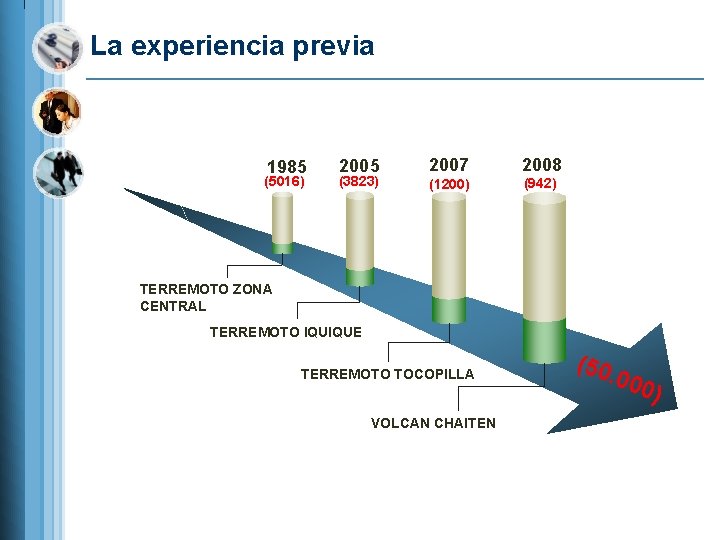 La experiencia previa

1985
(5016)

2005
(3823)

2007
(1200)

2008
(942)

TERREMOTO ZONA CENTRAL

TERREMOTO IQUIQUE

TERREMOTO TOCOPILLA

VOLCAN CHAITEN

(50.000)